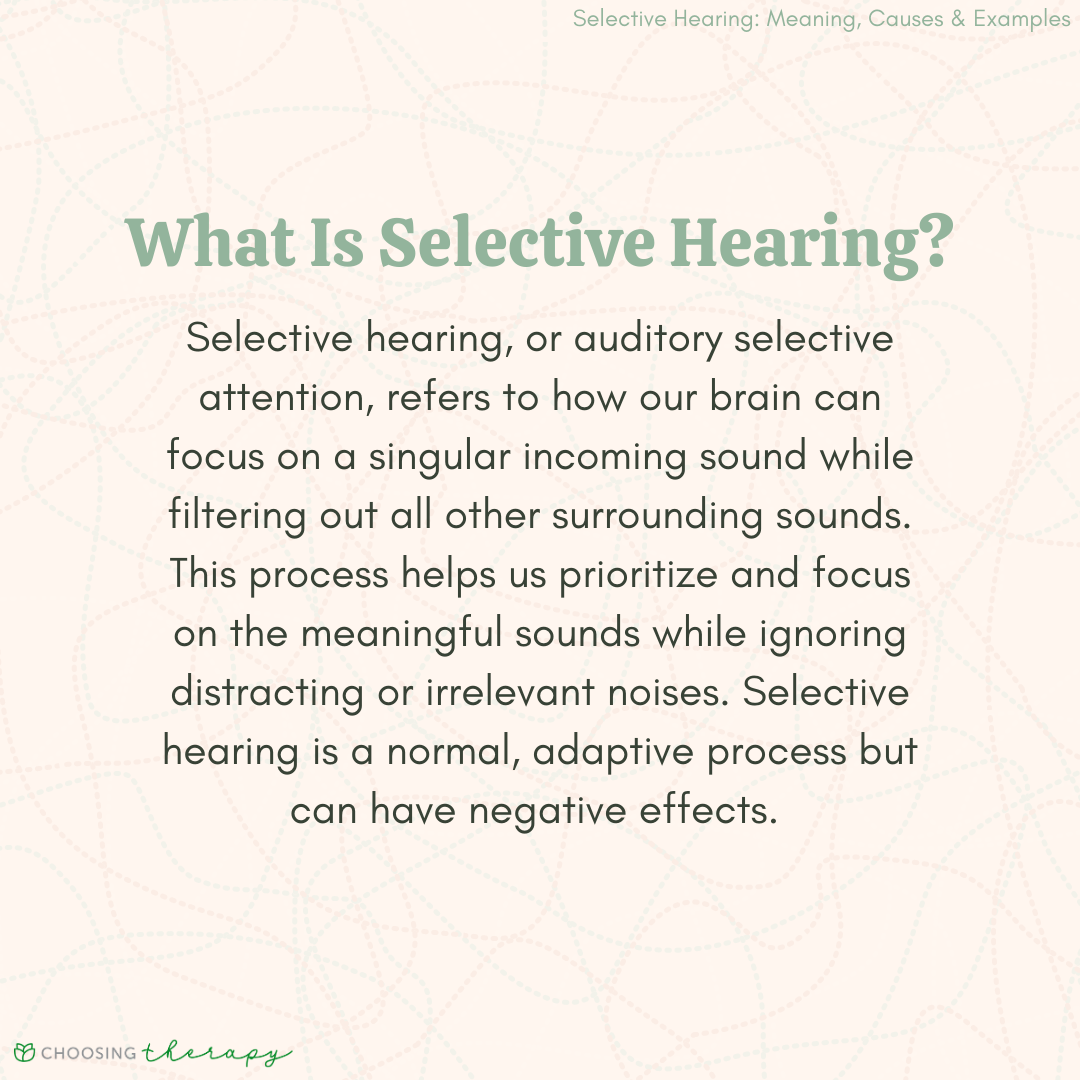 Selective Hearing: Meaning, Causes & Examples

What Is Selective Hearing?

Selective hearing, or auditory selective attention, refers to how our brain can focus on a singular incoming sound while filtering out all other surrounding sounds. This process helps us prioritize and focus on the meaningful sounds while ignoring distracting or irrelevant noises. Selective hearing is a normal, adaptive process but can have negative effects.

CHOOSING therapy